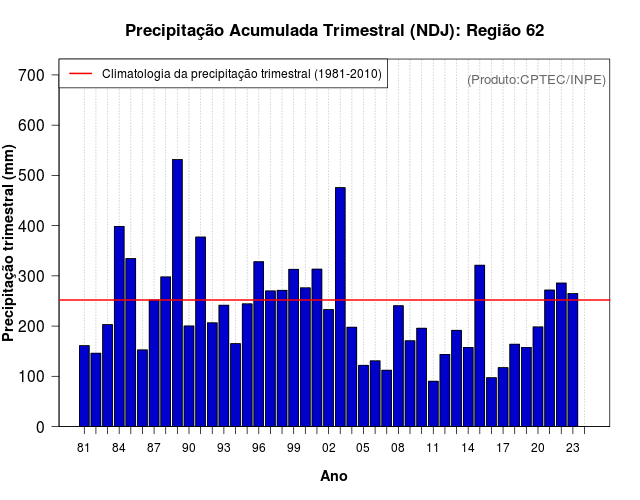 Precipitação Acumulada Trimestral (NDJ): Região 62

Climatologia da precipitação trimestral (1981-2010)

(Produto:CPTEC/INPE)

Precipitação trimestral (mm)

700
600
500
400
300
200
100
0

81 84 87 90 93 96 99 02 05 08 11 14 17 20 23

Ano